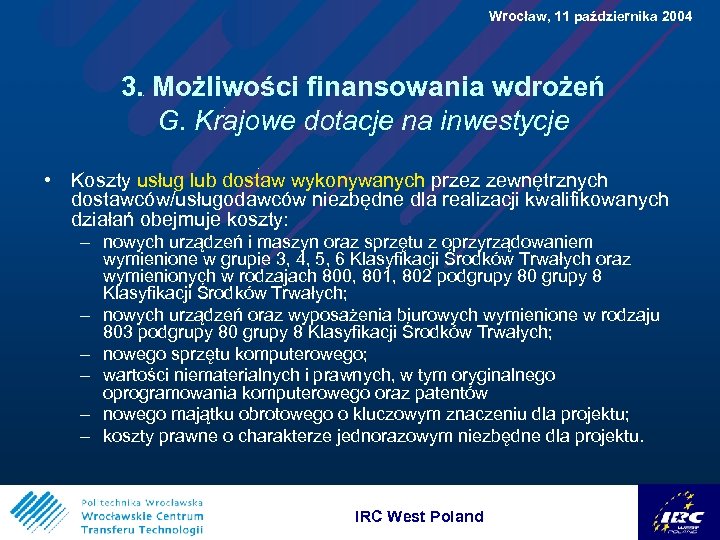 Wrocław, 11 października 2004

3. Możliwości finansowania wdrożeń
G. Krajowe dotacje na inwestycje

• Koszty usług lub dostaw wykonywanych przez zewnętrznych dostawców/usługodawców niezbędne dla realizacji kwalifikowanych działań obejmuje koszty:
– nowych urządzeń i maszyn oraz sprzętu z oprzyrządowaniem wymienione w grupie 3, 4, 5, 6 Klasyfikacji Środków Trwałych oraz wymienionych w rodzajach 800, 801, 802 podgrupy 80 grupy 8 Klasyfikacji Środków Trwałych;
– nowych urządzeń oraz wyposażenia biurowych wymienione w rodzaju 803 podgrupy 80 grupy 8 Klasyfikacji Środków Trwałych;
– nowego sprzętu komputerowego;
– wartości niematerialnych i prawnych, w tym oryginalnego oprogramowania komputerowego oraz patentów
– nowego majątku obrotowego o kluczowym znaczeniu dla projektu;
– koszty prawne o charakterze jednorazowym niezbędne dla projektu.

Politechnika Wrocławska
Wrocławskie Centrum Transferu Technologii

IRC West Poland

IRC